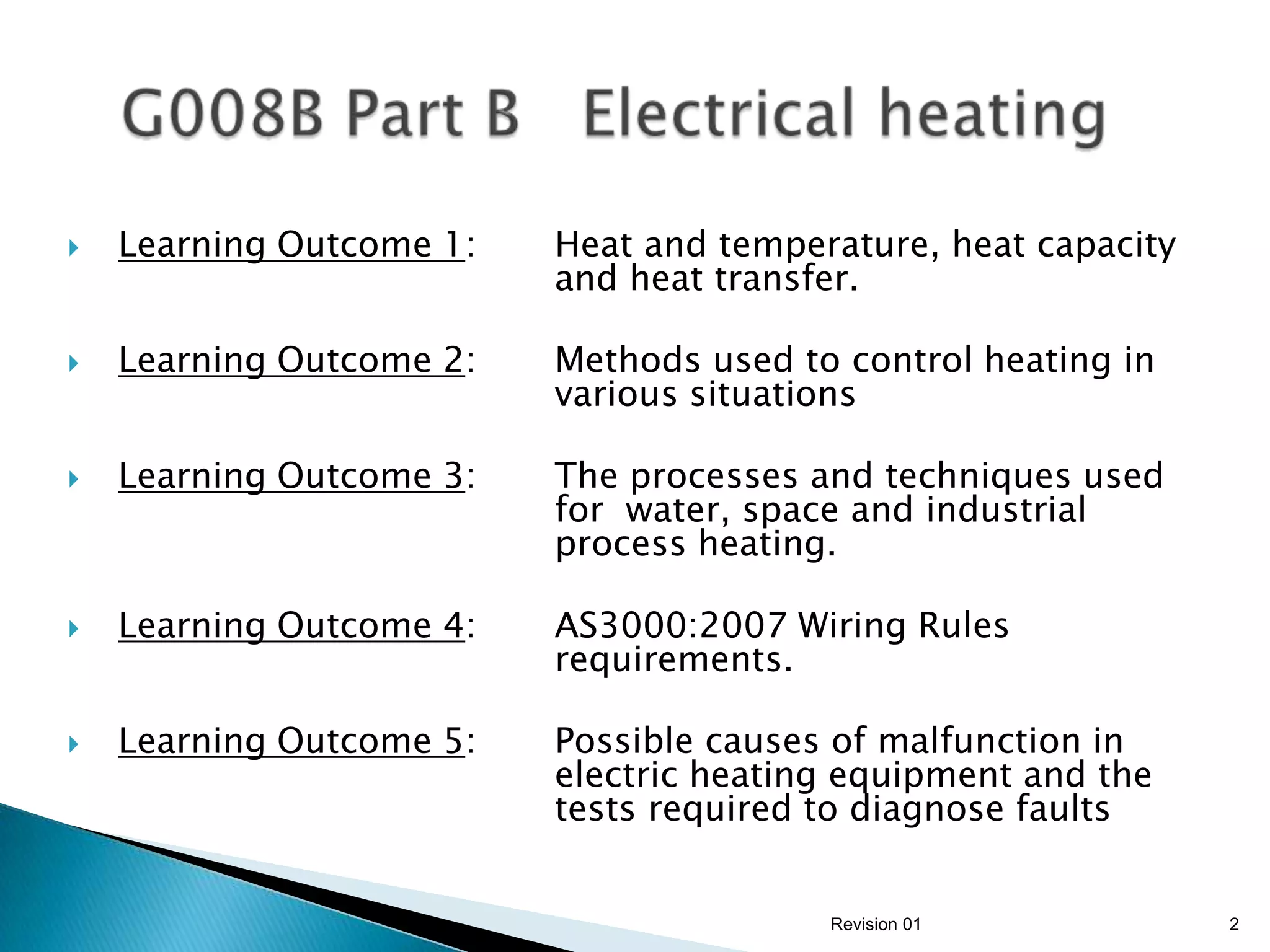 G008B Part B   Electrical heating

Learning Outcome 1: Heat and temperature, heat capacity and heat transfer.

Learning Outcome 2: Methods used to control heating in various situations

Learning Outcome 3: The processes and techniques used for water, space and industrial process heating.

Learning Outcome 4: AS3000:2007 Wiring Rules requirements.

Learning Outcome 5: Possible causes of malfunction in electric heating equipment and the tests required to diagnose faults

Revision 01

2